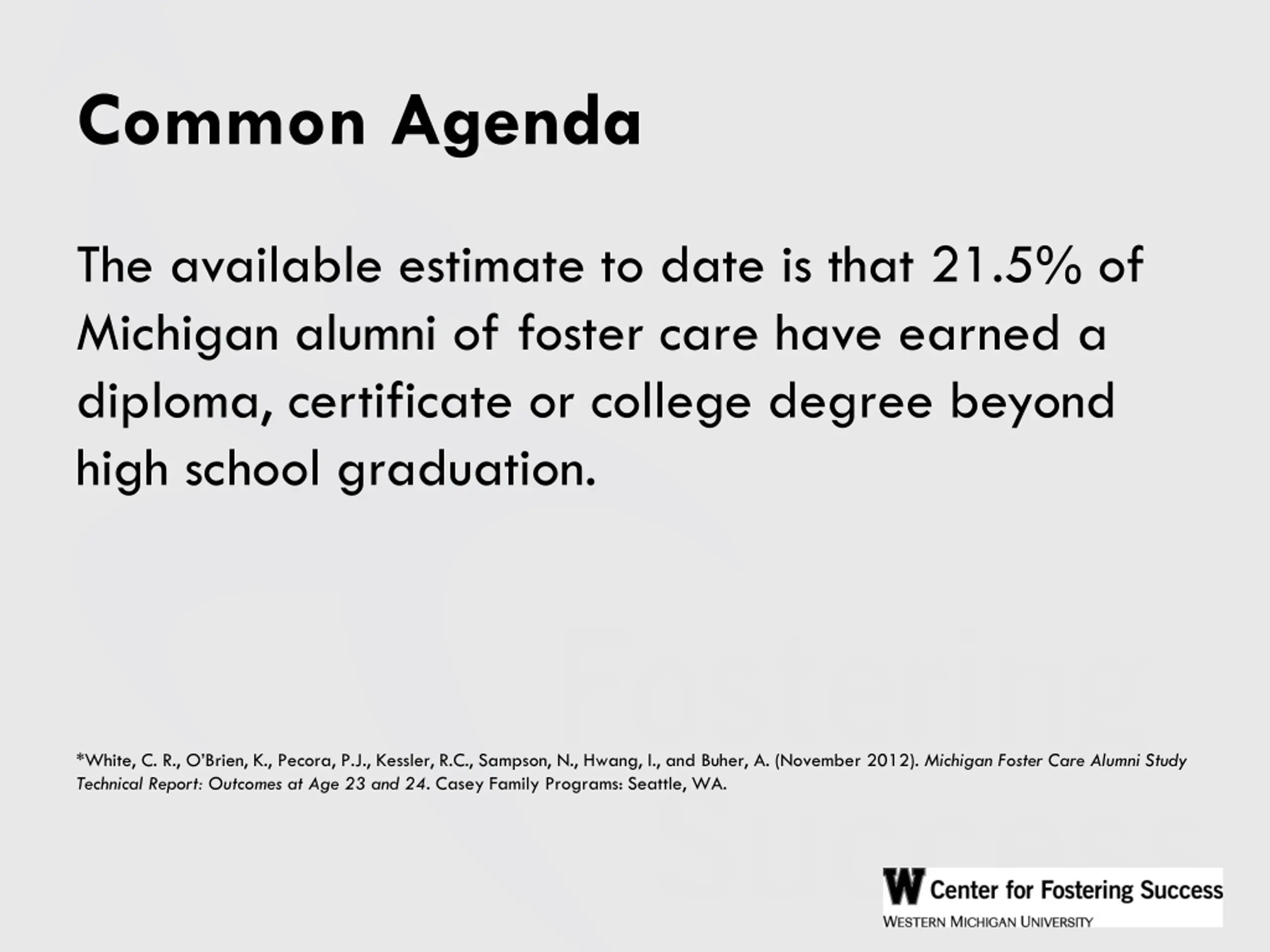 Common Agenda

The available estimate to date is that 21.5% of Michigan alumni of foster care have earned a diploma, certificate or college degree beyond high school graduation.

*White, C. R., O'Brien, K., Pecora, P.J., Kessler, R.C., Sampson, N., Hwang, I., and Buher, A. (November 2012). Michigan Foster Care Alumni Study Technical Report: Outcomes at Age 23 and 24. Casey Family Programs: Seattle, WA.

W Center for Fostering Success
WESTERN MICHIGAN UNIVERSITY